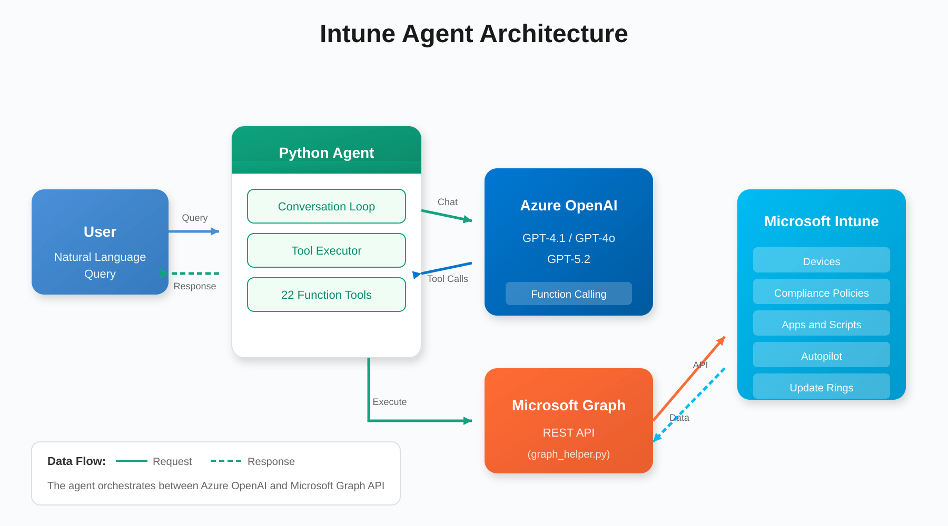 Intune Agent Architecture

User
Natural Language Query

Query

Response

Python Agent

Conversation Loop

Tool Executor

22 Function Tools

Chat

Tool Calls

Azure OpenAI
GPT-4.1 / GPT-4o
GPT-5.2
Function Calling

Execute

Microsoft Graph
REST API
(graph_helper.py)

API

Data

Microsoft Intune
Devices
Compliance Policies
Apps and Scripts
Autopilot
Update Rings

Data Flow: Request Response
The agent orchestrates between Azure OpenAI and Microsoft Graph API